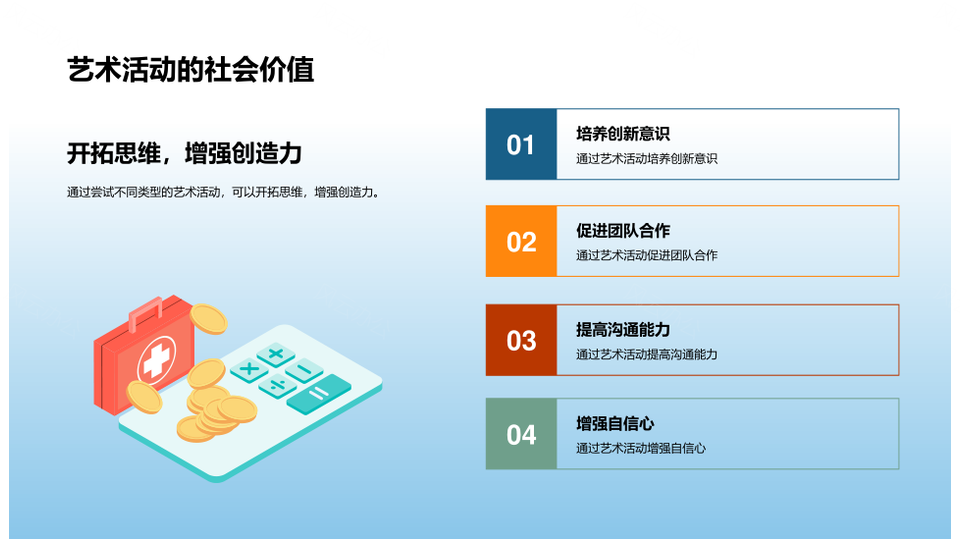 艺术活动的社会价值

开拓思维，增强创造力

通过尝试不同类型的艺术活动，可以开拓思维，增强创造力。

01
培养创新意识
通过艺术活动培养创新意识

02
促进团队合作
通过艺术活动促进团队合作

03
提高沟通能力
通过艺术活动提高沟通能力

04
增强自信心
通过艺术活动增强自信心